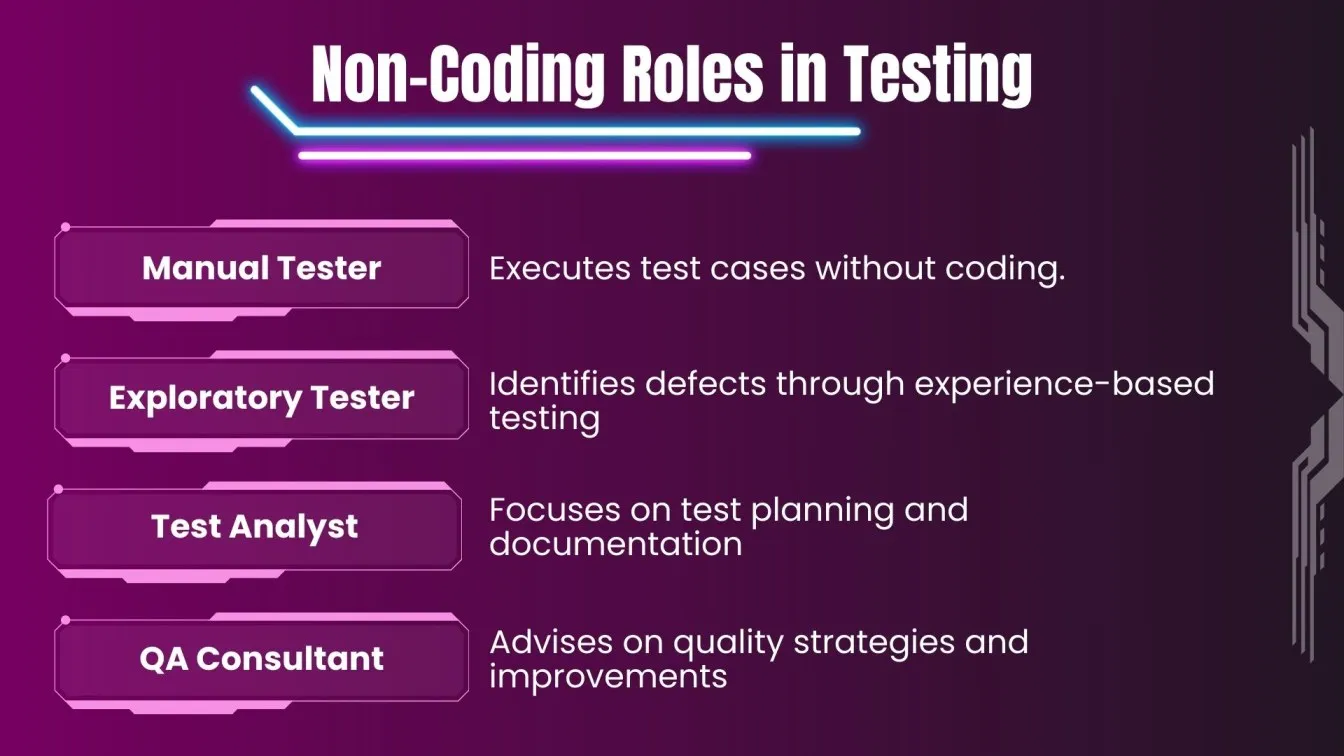 Non-Coding Roles in Testing

Manual Tester
Executes test cases without coding.

Exploratory Tester
Identifies defects through experience-based testing

Test Analyst
Focuses on test planning and documentation

QA Consultant
Advises on quality strategies and improvements